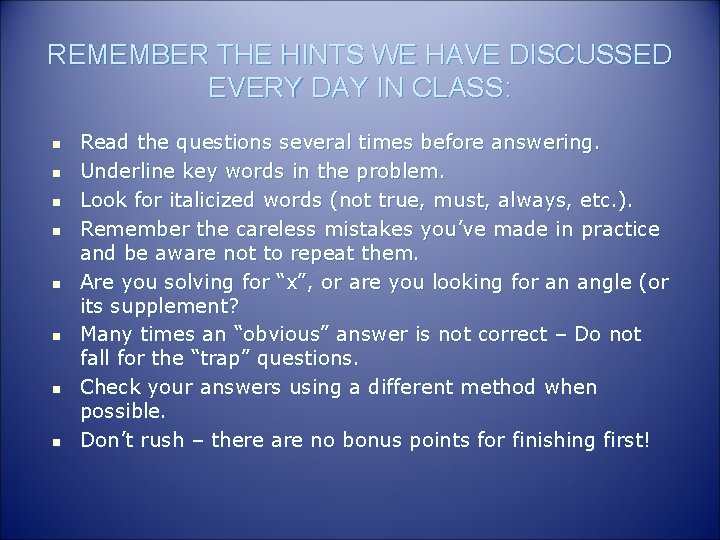 REMEMBER THE HINTS WE HAVE DISCUSSED EVERY DAY IN CLASS:

- Read the questions several times before answering.
- Underline key words in the problem.
- Look for italicized words (not true, must, always, etc.).
- Remember the careless mistakes you've made in practice and be aware not to repeat them.
- Are you solving for "x", or are you looking for an angle (or its supplement?
- Many times an "obvious" answer is not correct – Do not fall for the "trap" questions.
- Check your answers using a different method when possible.
- Don't rush – there are no bonus points for finishing first!